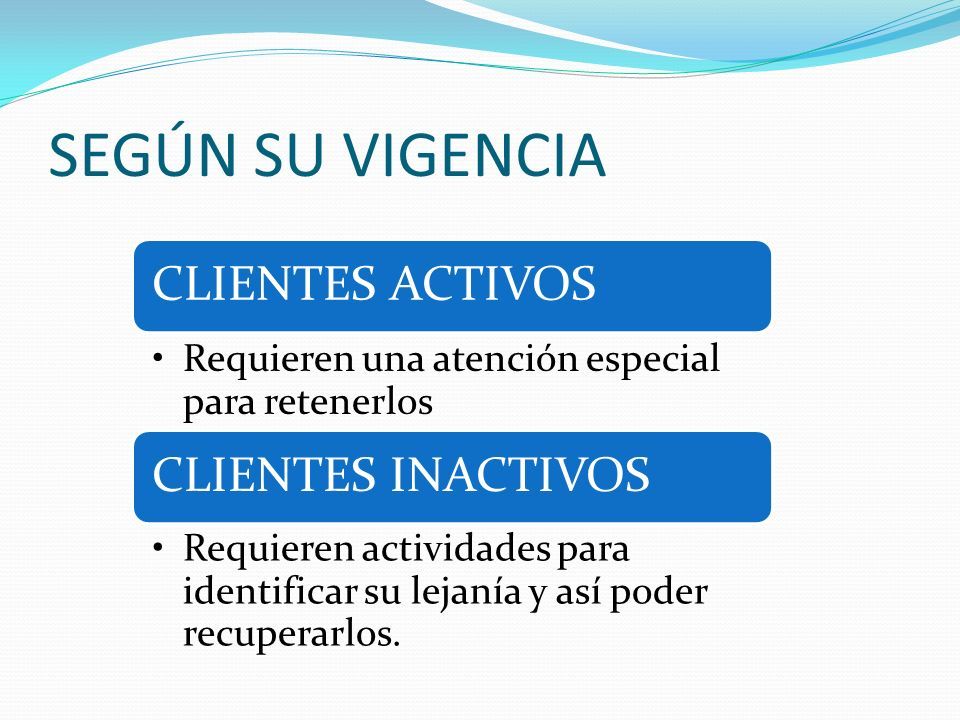 SEGÚN SU VIGENCIA

CLIENTES ACTIVOS

• Requieren una atención especial para retenerlos

CLIENTES INACTIVOS

• Requieren actividades para identificar su lejanía y así poder recuperarlos.